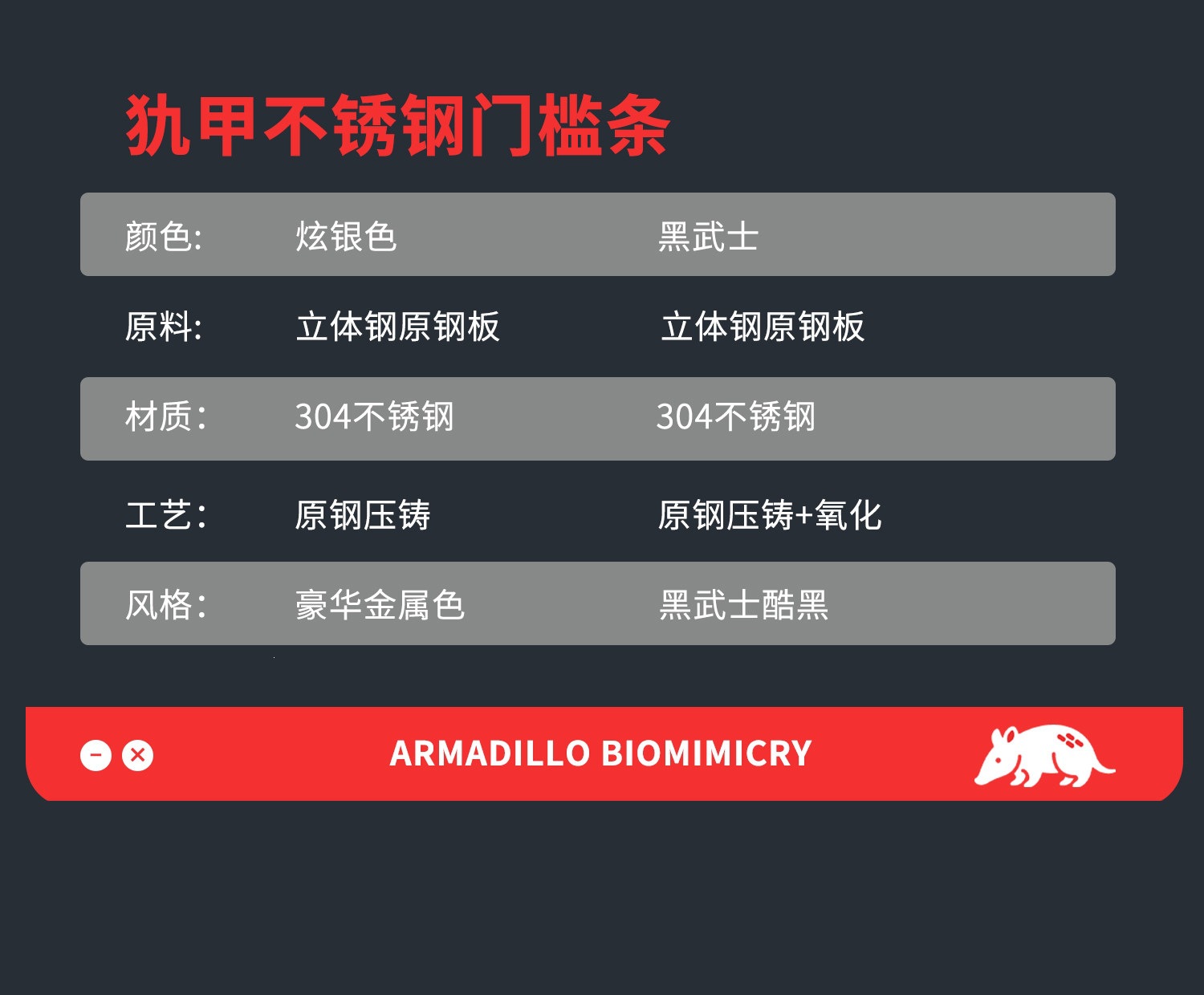 犰甲不锈钢门槛条

| 颜色: | 炫银色 | 黑武士 |
|---|---|---|
| 原料: | 立体钢原钢板 | 立体钢原钢板 |
| 材质: | 304不锈钢 | 304不锈钢 |
| 工艺: | 原钢压铸 | 原钢压铸+氧化 |
| 风格: | 豪华金属色 | 黑武士酷黑 |

ARMADILLO BIOMIMICRY